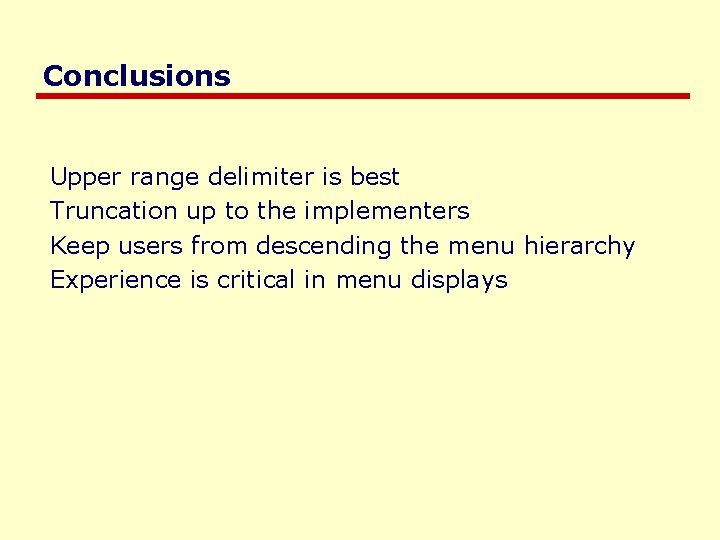 Conclusions

Upper range delimiter is best
Truncation up to the implementers
Keep users from descending the menu hierarchy
Experience is critical in menu displays